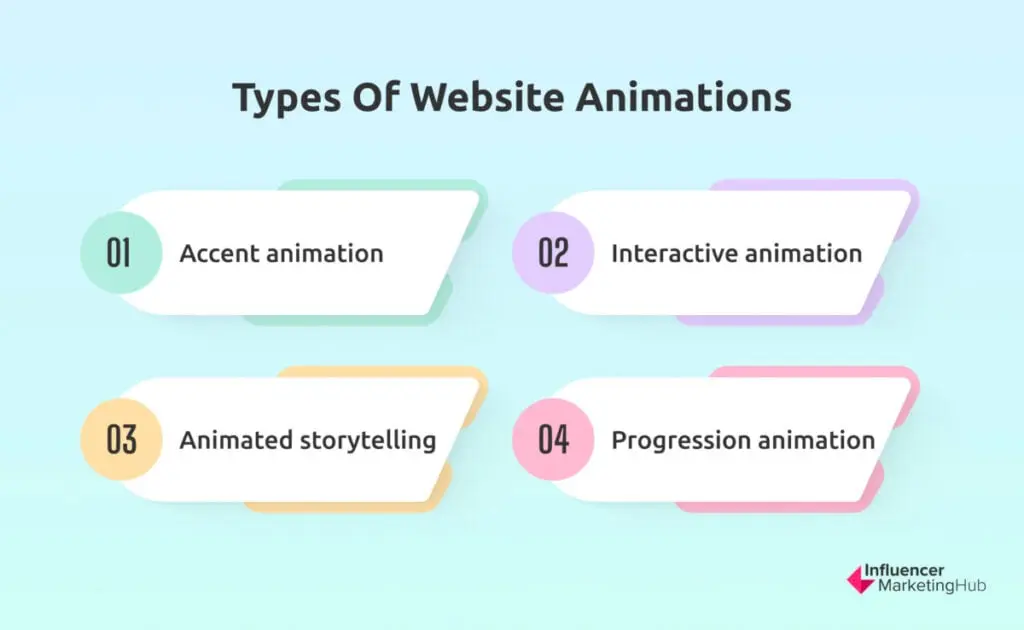 Types Of Website Animations

01 Accent animation

02 Interactive animation

03 Animated storytelling

04 Progression animation

Influencer MarketingHub